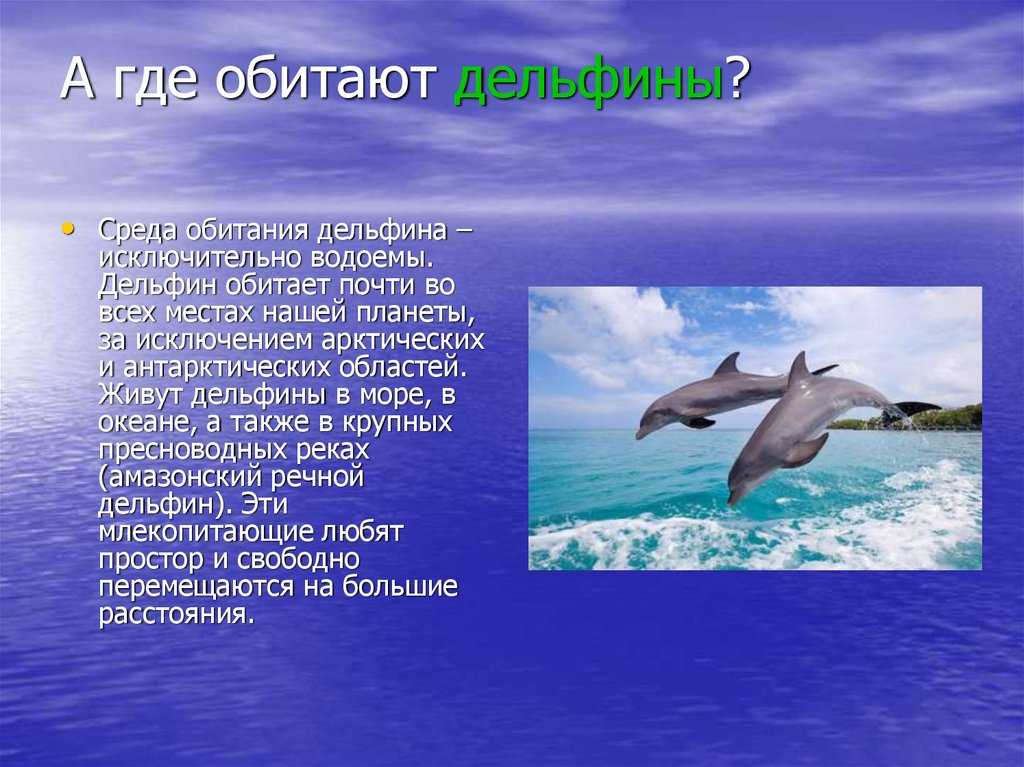 А где обитают дельфины?

• Среда обитания дельфина – исключительно водоемы. Дельфин обитает почти во всех местах нашей планеты, за исключением арктических и антарктических областей. Живут дельфины в море, в океане, а также в крупных пресноводных реках (амазонский речной дельфин). Эти млекопитающие любят простор и свободно перемещаются на большие расстояния.